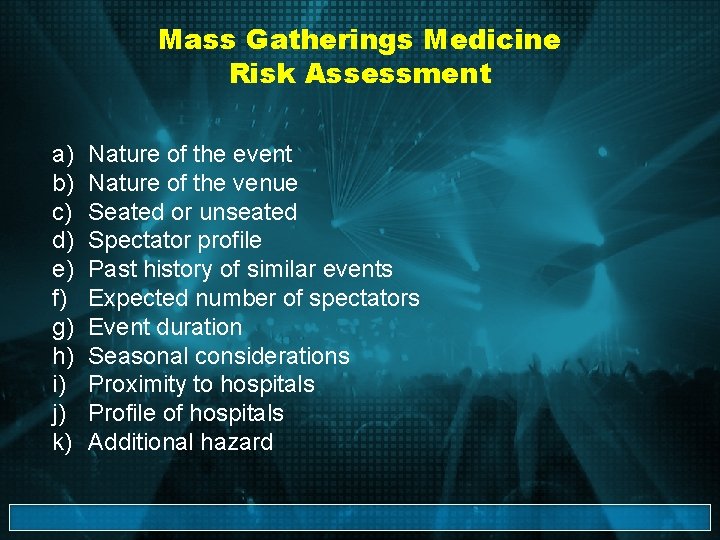 Mass Gatherings Medicine
Risk Assessment

a) Nature of the event
b) Nature of the venue
c) Seated or unseated
d) Spectator profile
e) Past history of similar events
f) Expected number of spectators
g) Event duration
h) Seasonal considerations
i) Proximity to hospitals
j) Profile of hospitals
k) Additional hazard